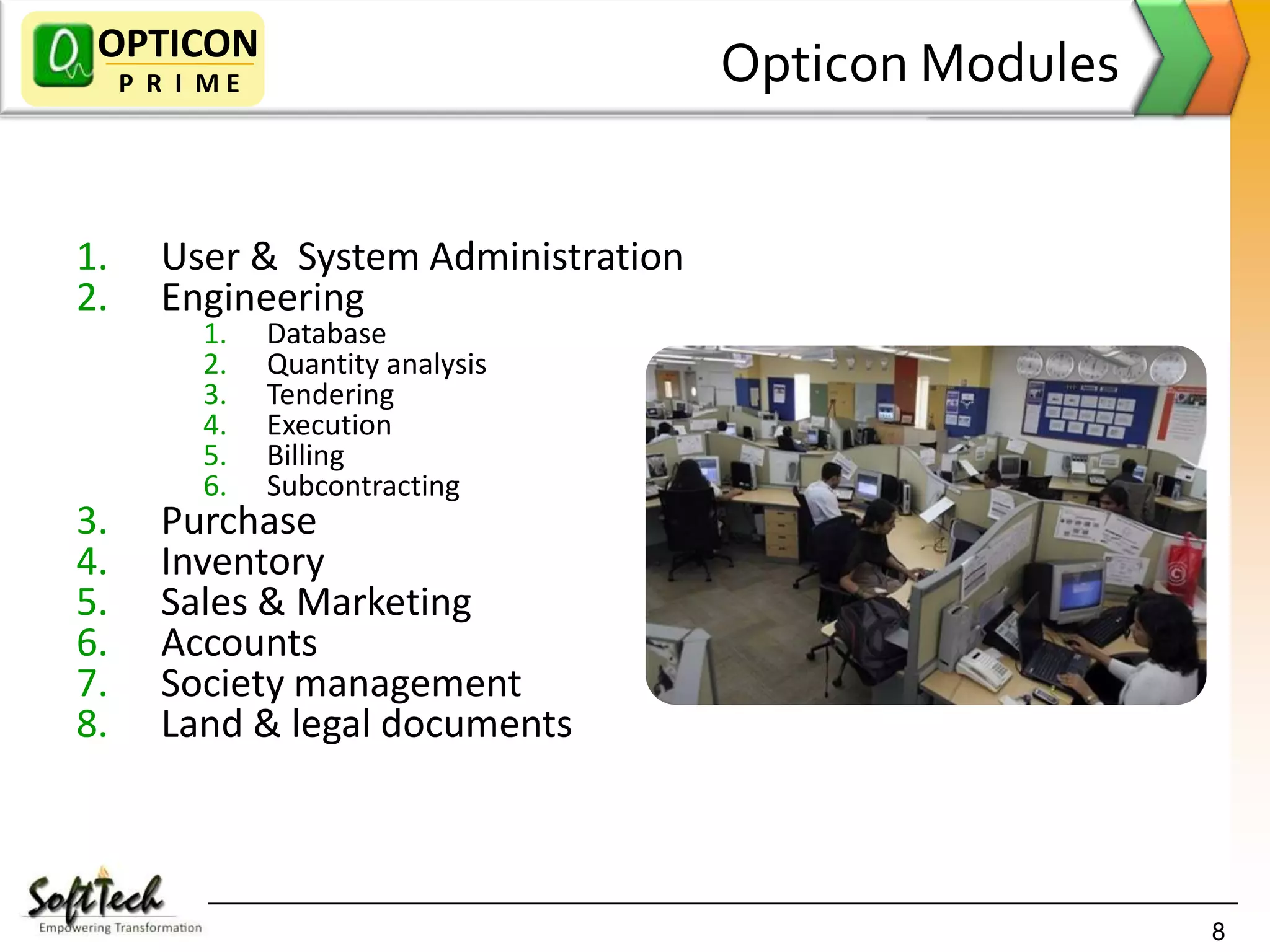 OPTICON
PRIME

Opticon Modules

1. User & System Administration
2. Engineering
1. Database
2. Quantity analysis
3. Tendering
4. Execution
5. Billing
6. Subcontracting
3. Purchase
4. Inventory
5. Sales & Marketing
6. Accounts
7. Society management
8. Land & legal documents

SoftTech
Empowering Transformation

8